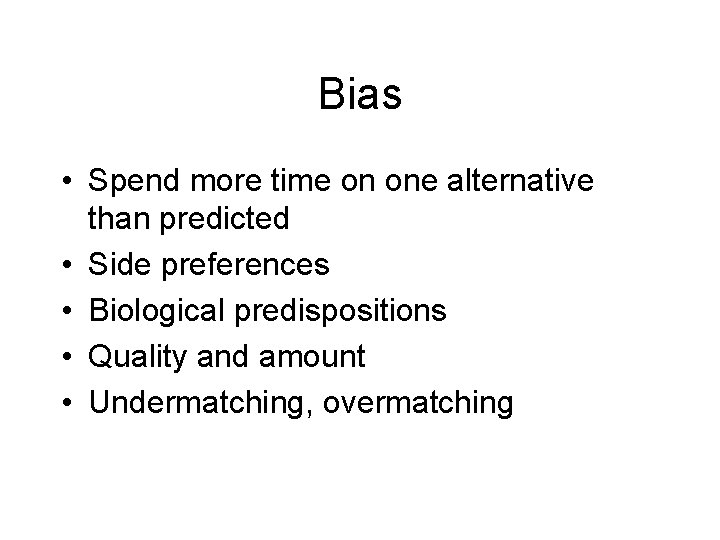 Bias

• Spend more time on one alternative than predicted
• Side preferences
• Biological predispositions
• Quality and amount
• Undermatching, overmatching